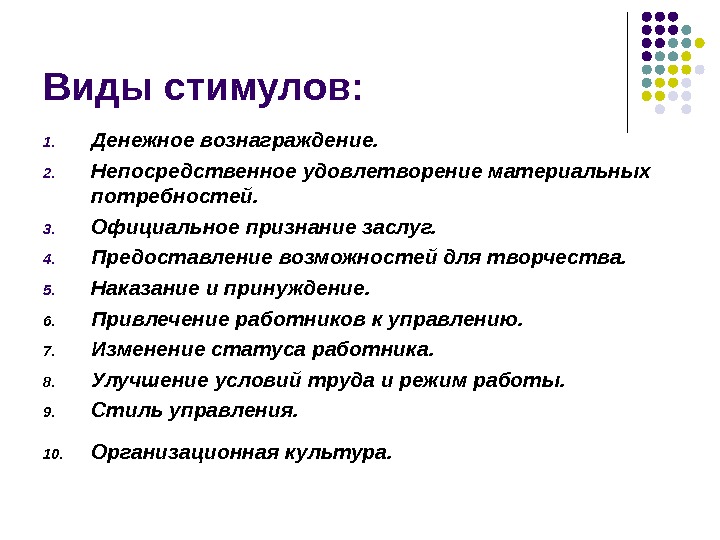 Виды стимулов:

1. Денежное вознаграждение.
2. Непосредственное удовлетворение материальных потребностей.
3. Официальное признание заслуг.
4. Предоставление возможностей для творчества.
5. Наказание и принуждение.
6. Привлечение работников к управлению.
7. Изменение статуса работника.
8. Улучшение условий труда и режим работы.
9. Стиль управления.
10. Организационная культура.